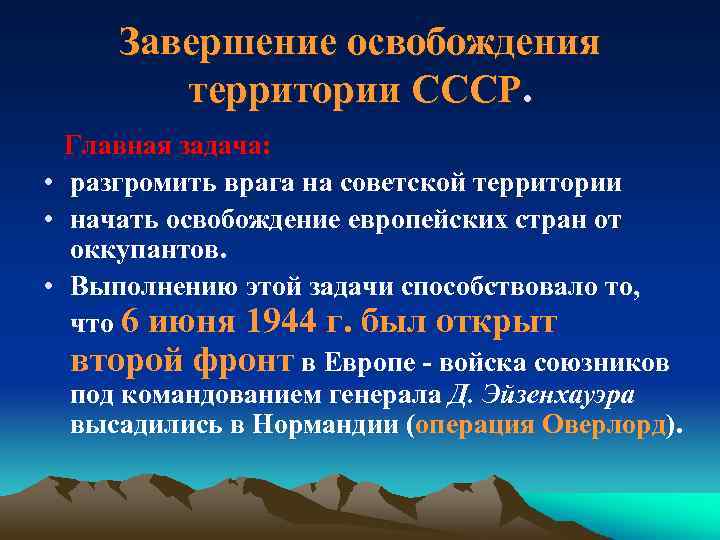 Завершение освобождения территории СССР.

Главная задача:

• разгромить врага на советской территории
• начать освобождение европейских стран от оккупантов.
• Выполнению этой задачи способствовало то, что 6 июня 1944 г. был открыт второй фронт в Европе - войска союзников под командованием генерала Д. Эйзенхауэра высадились в Нормандии (операция Оверлорд).